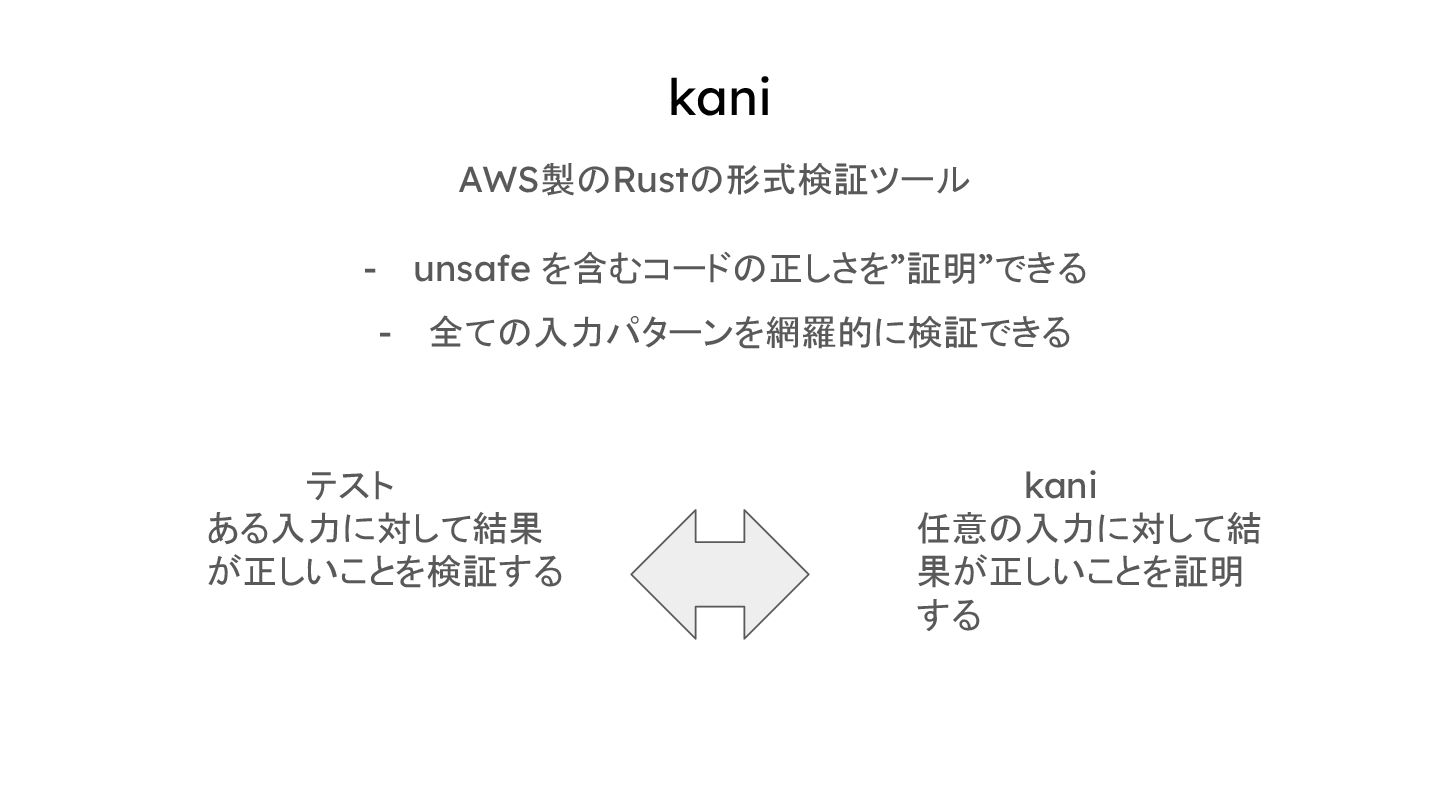 kani

AWS製のRustの形式検証ツール

- unsafe を含むコードの正しさを”証明”できる
- 全ての入力パターンを網羅的に検証できる

テスト
ある入力に対して結果が正しいことを検証する

kani
任意の入力に対して結果が正しいことを証明する